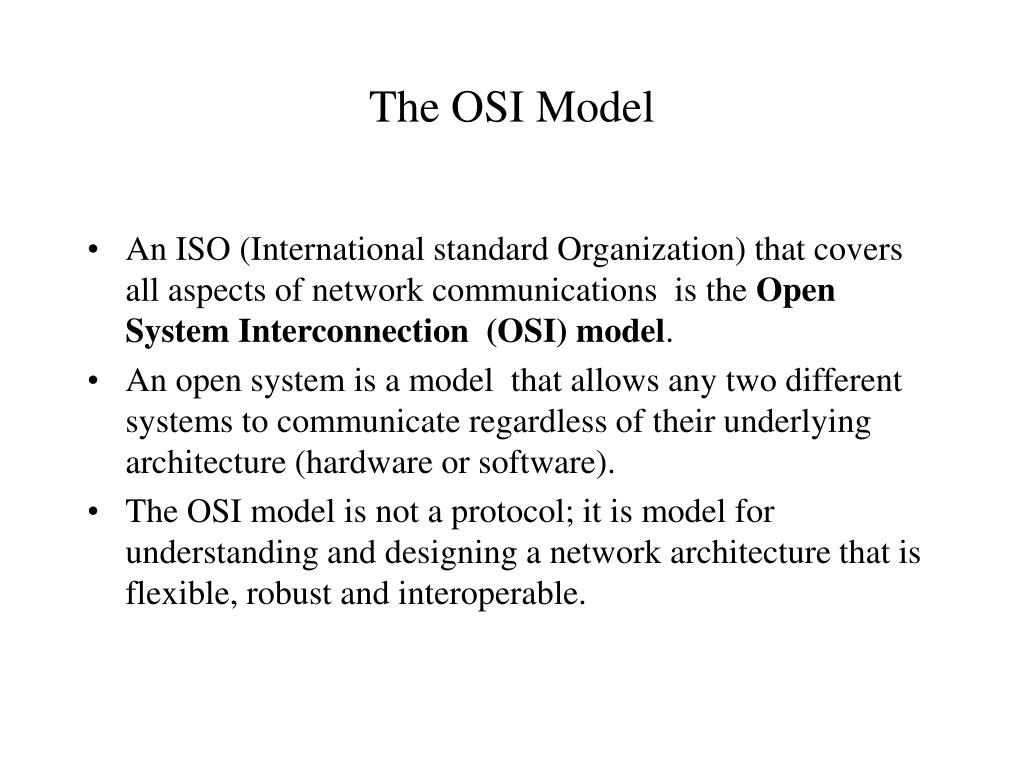 The OSI Model

• An ISO (International standard Organization) that covers all aspects of network communications is the **Open System Interconnection (OSI) model**.

• An open system is a model that allows any two different systems to communicate regardless of their underlying architecture (hardware or software).

• The OSI model is not a protocol; it is model for understanding and designing a network architecture that is flexible, robust and interoperable.